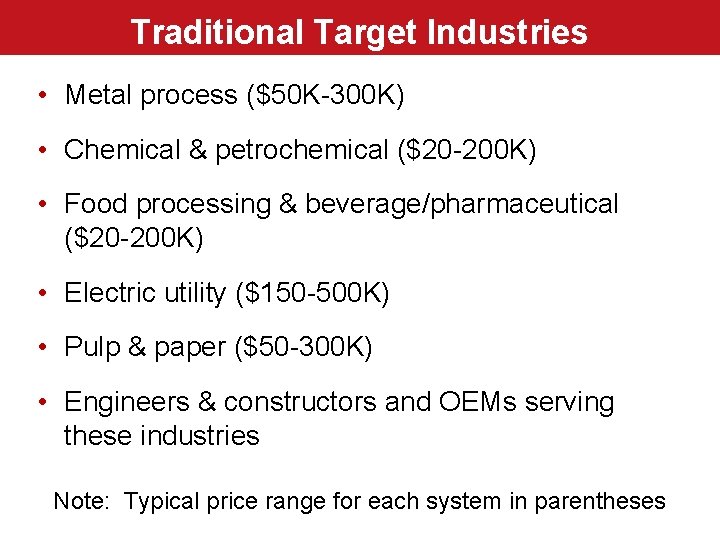 Traditional Target Industries

• Metal process (\$50K-300K)

• Chemical & petrochemical (\$20-200K)

• Food processing & beverage/pharmaceutical (\$20-200K)

• Electric utility (\$150-500K)

• Pulp & paper (\$50-300K)

• Engineers & constructors and OEMs serving these industries

Note: Typical price range for each system in parentheses